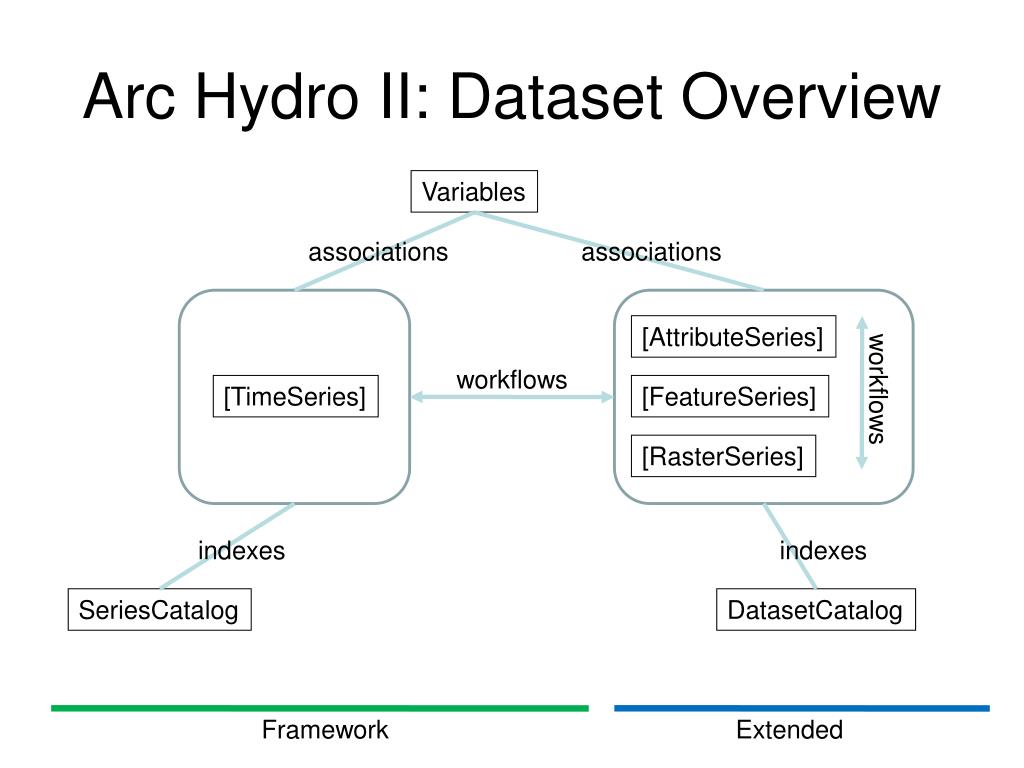 Arc Hydro II: Dataset Overview

Variables

associations

associations

[TimeSeries]

workflows

[AttributeSeries]

[FeatureSeries]

[RasterSeries]

workflows

indexes

indexes

SeriesCatalog

DatasetCatalog

Framework

Extended